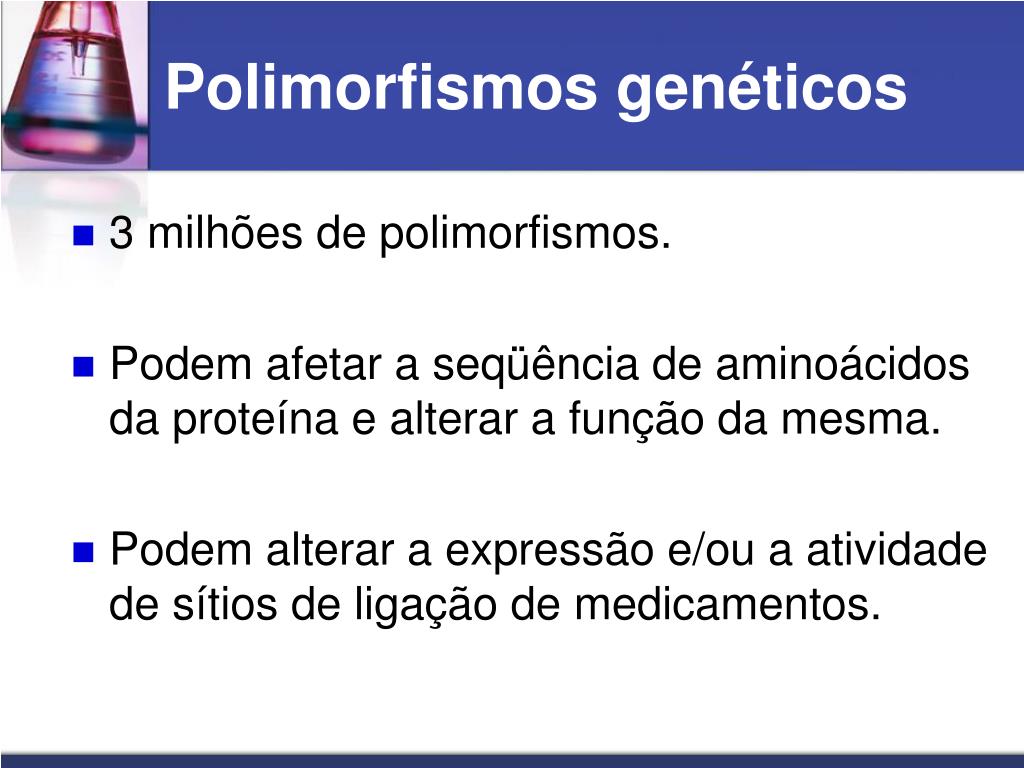 Polimorfismos genéticos

3 milhões de polimorfismos.

Podem afetar a seqüência de aminoácidos da proteína e alterar a função da mesma.

Podem alterar a expressão e/ou a atividade de sítios de ligação de medicamentos.